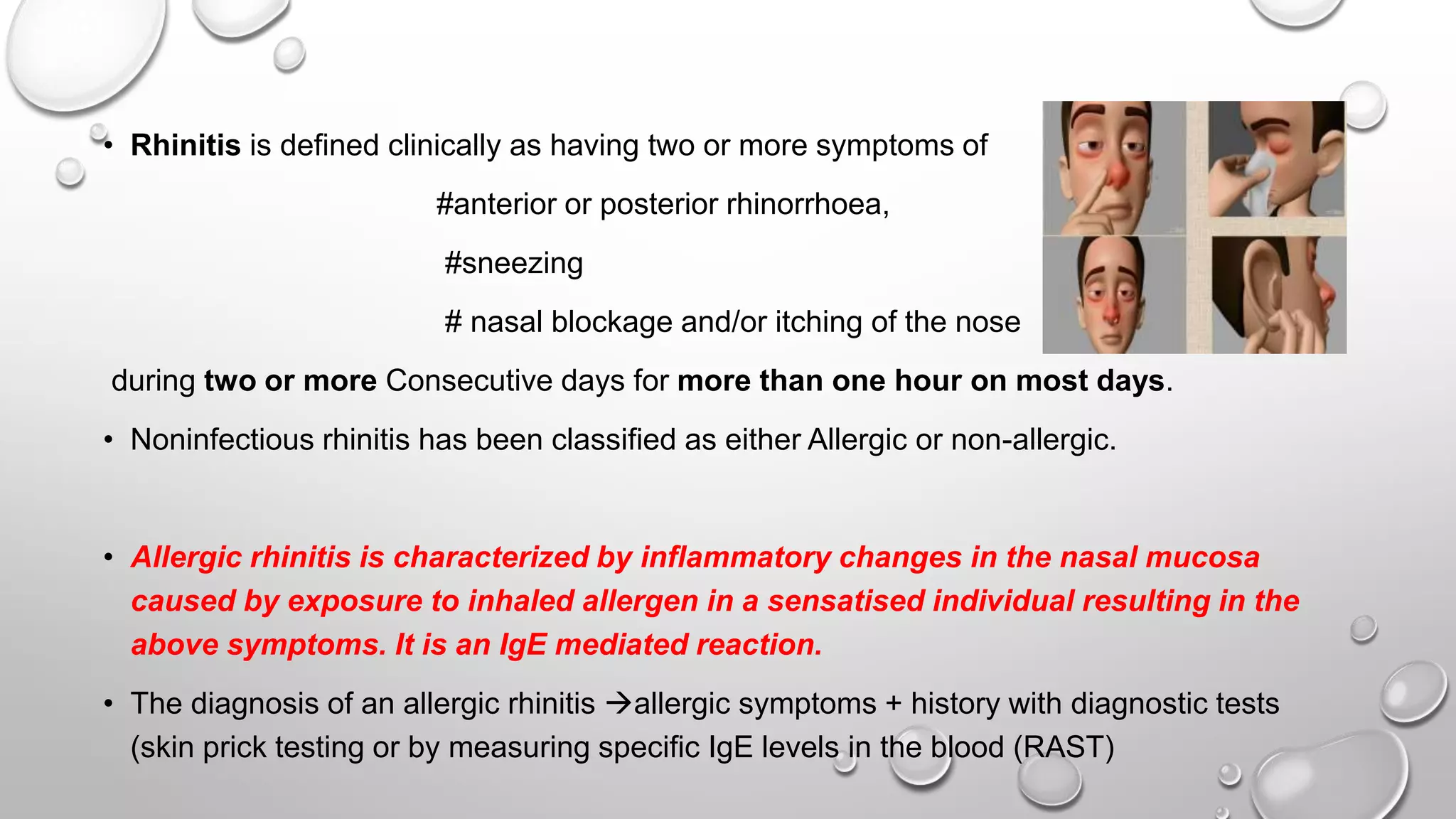 • Rhinitis is defined clinically as having two or more symptoms of

#anterior or posterior rhinorrhoea,

#sneezing

# nasal blockage and/or itching of the nose

during two or more Consecutive days for more than one hour on most days.

• Noninfectious rhinitis has been classified as either Allergic or non-allergic.

• Allergic rhinitis is characterized by inflammatory changes in the nasal mucosa caused by exposure to inhaled allergen in a sensatised individual resulting in the above symptoms. It is an IgE mediated reaction.

• The diagnosis of an allergic rhinitis →allergic symptoms + history with diagnostic tests (skin prick testing or by measuring specific IgE levels in the blood (RAST)